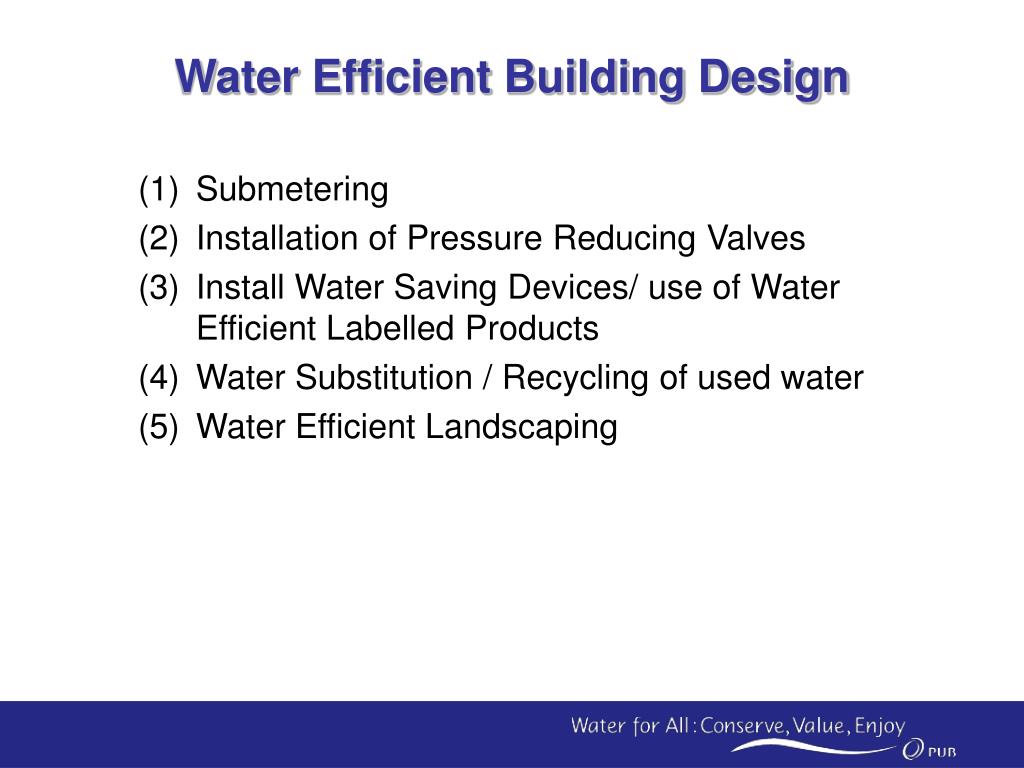 Water Efficient Building Design

(1) Submetering
(2) Installation of Pressure Reducing Valves
(3) Install Water Saving Devices/ use of Water Efficient Labelled Products
(4) Water Substitution / Recycling of used water
(5) Water Efficient Landscaping

Water for All: Conserve, Value, Enjoy
PUB